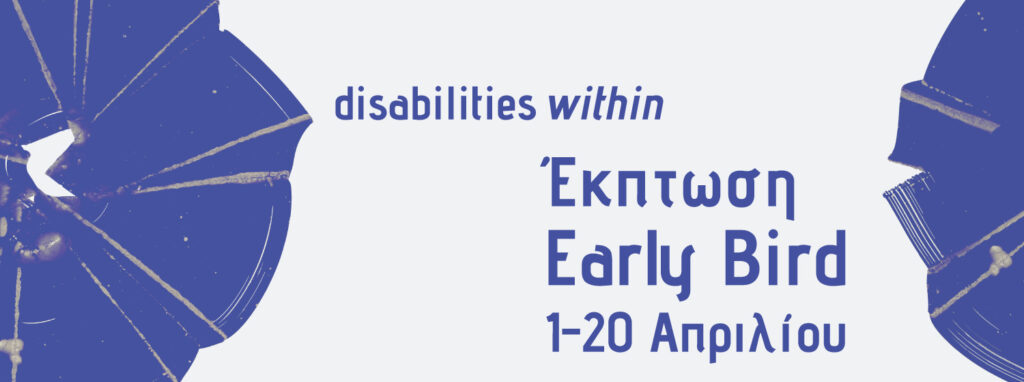 disabilities within

Έκπτωση
Early Bird
1-20 Απριλίου